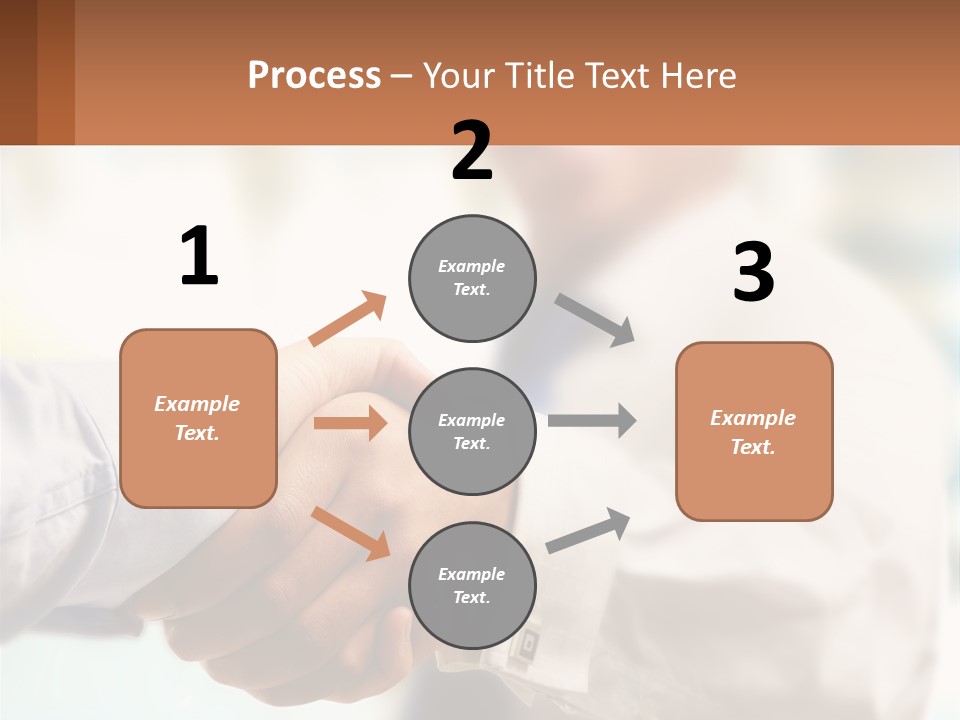 Process – Your Title Text Here

1

Example Text.

2

Example Text.

Example Text.

Example Text.

3

Example Text.